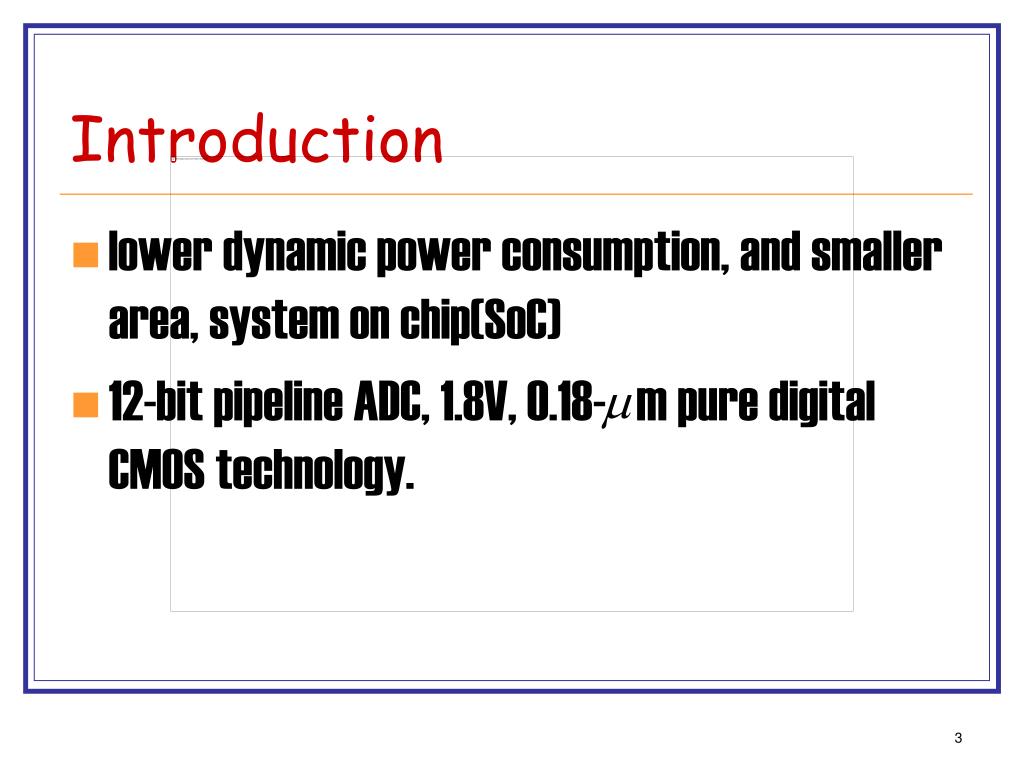 Introduction

lower dynamic power consumption, and smaller area, system on chip(SoC)

12-bit pipeline ADC, 1.8V, 0.18-$\mu$m pure digital CMOS technology.

3